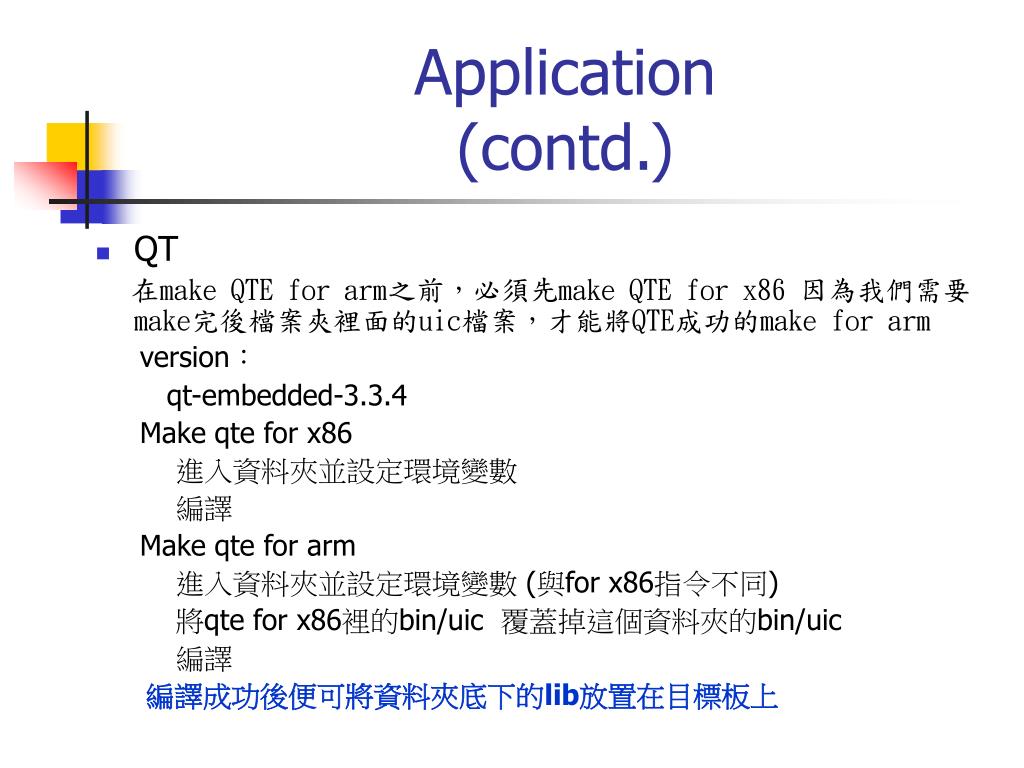 Application (contd.)

QT

在make QTE for arm之前，必須先make QTE for x86 因為我們需要make完後檔案夾裡面的uic檔案，才能將QTE成功的make for arm

version：

qt-embedded-3.3.4

Make qte for x86

進入資料夾並設定環境變數

編譯

Make qte for arm

進入資料夾並設定環境變數 (與for x86指令不同)

將qte for x86裡的bin/uic 覆蓋掉這個資料夾的bin/uic

編譯

編譯成功後便可將資料夾底下的lib放置在目標板上